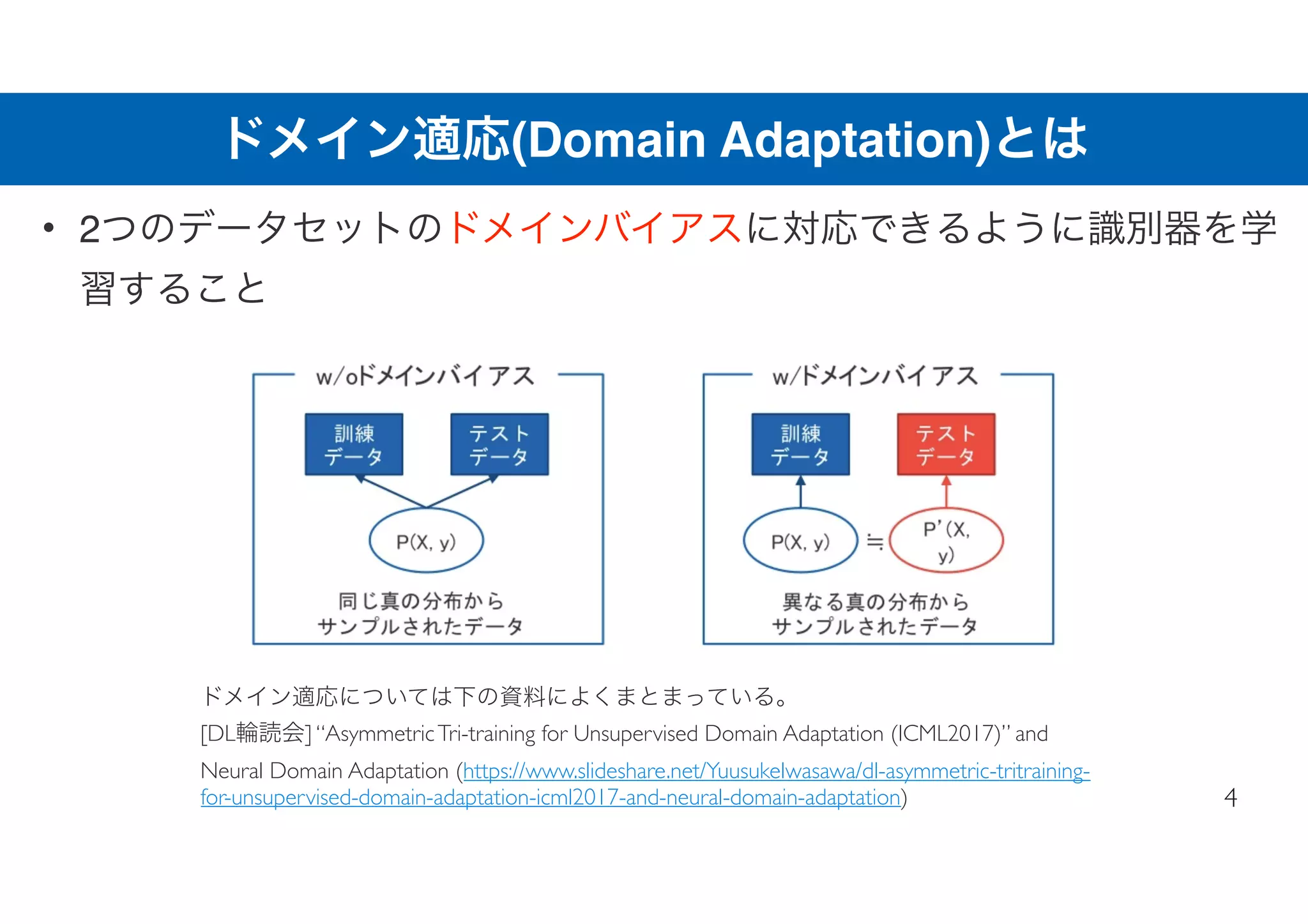 ドメイン適応(Domain Adaptation)とは

• 2つのデータセットのドメインバイアスに対応できるように識別器を学習すること

w/oドメインバイアス

訓練データ

テストデータ

P(X, y)

同じ真の分布からサンプルされたデータ

w/ドメインバイアス

訓練データ

テストデータ

P(X, y)

≒

P'(X, y)

異なる真の分布からサンプルされたデータ

ドメイン適応については下の資料によくまとまっている。

[DL輪読会] "Asymmetric Tri-training for Unsupervised Domain Adaptation (ICML2017)" and Neural Domain Adaptation (https://www.slideshare.net/YuusukeIwasawa/dl-asymmetric-tritraining-for-unsupervised-domain-adaptation-icml2017-and-neural-domain-adaptation)

4